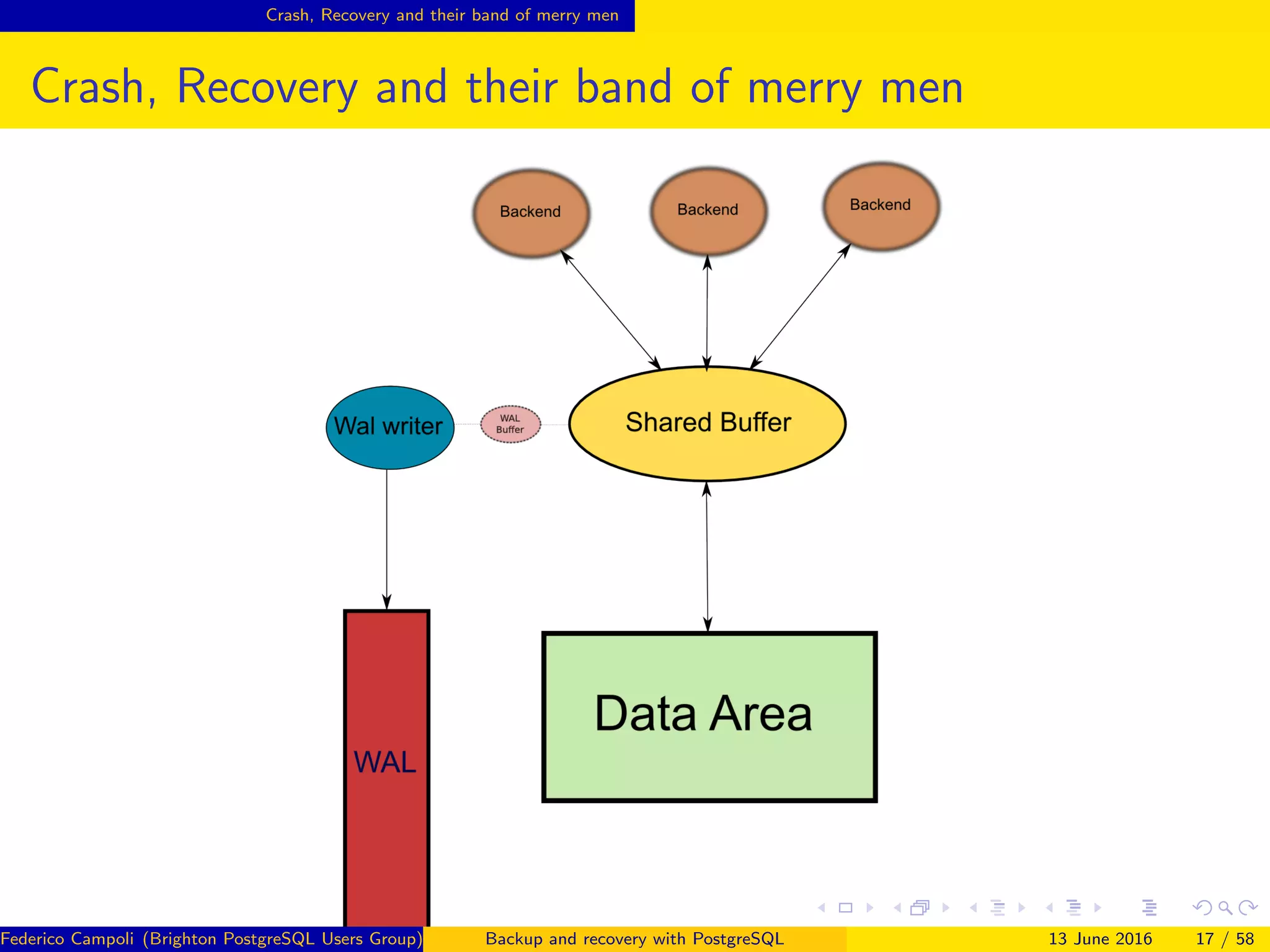 Crash, Recovery and their band of merry men

Crash, Recovery and their band of merry men

Backend

Backend

Backend

Wal writer

WAL Buffer

Shared Buffer

WAL

Data Area

Federico Campoli (Brighton PostgreSQL Users Group)

Backup and recovery with PostgreSQL

13 June 2016

17 / 58